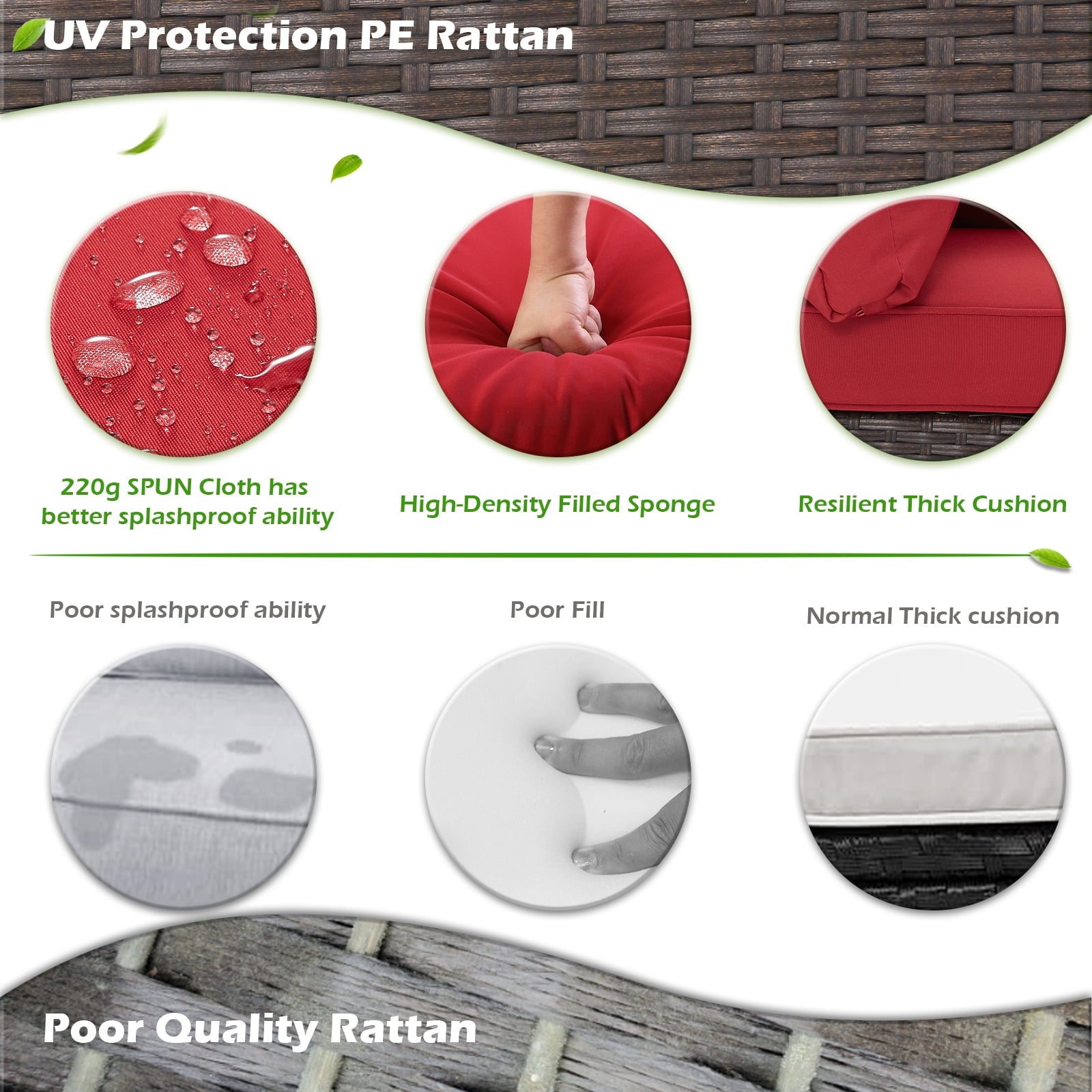 UV Protection PE Rattan

220g SPUN Cloth has better splashproof ability

High-Density Filled Sponge

Resilient Thick Cushion

Poor splashproof ability

Poor Fill

Normal Thick cushion

Poor Quality Rattan